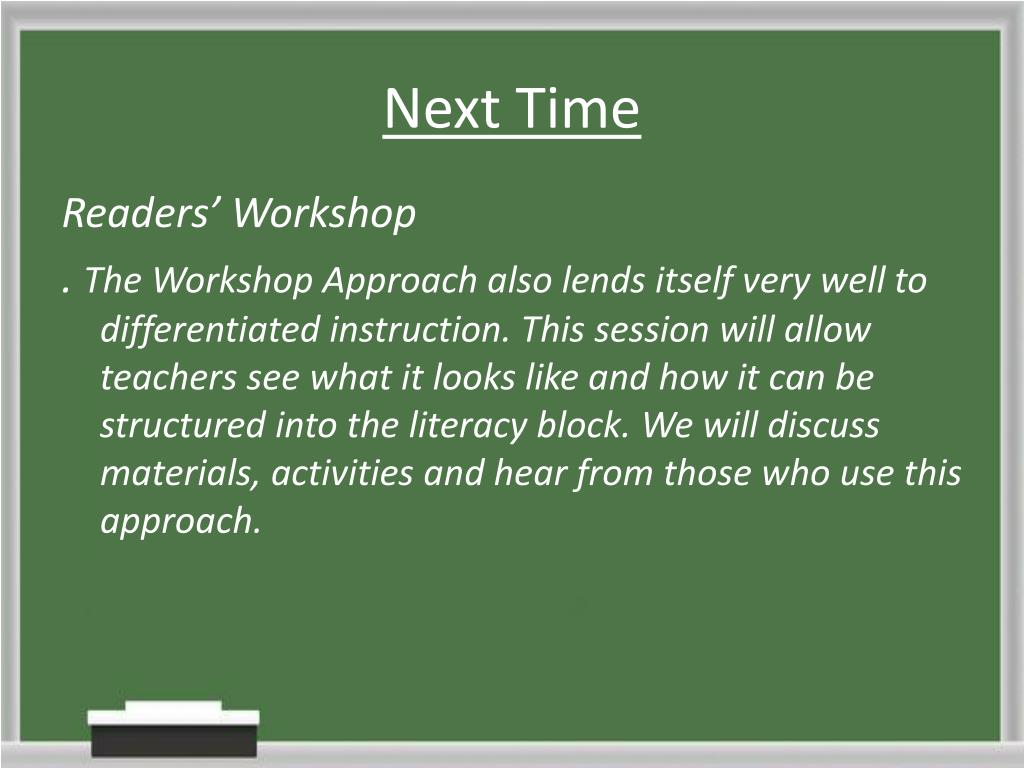 Next Time

Readers’ Workshop

. The Workshop Approach also lends itself very well to differentiated instruction. This session will allow teachers see what it looks like and how it can be structured into the literacy block. We will discuss materials, activities and hear from those who use this approach.